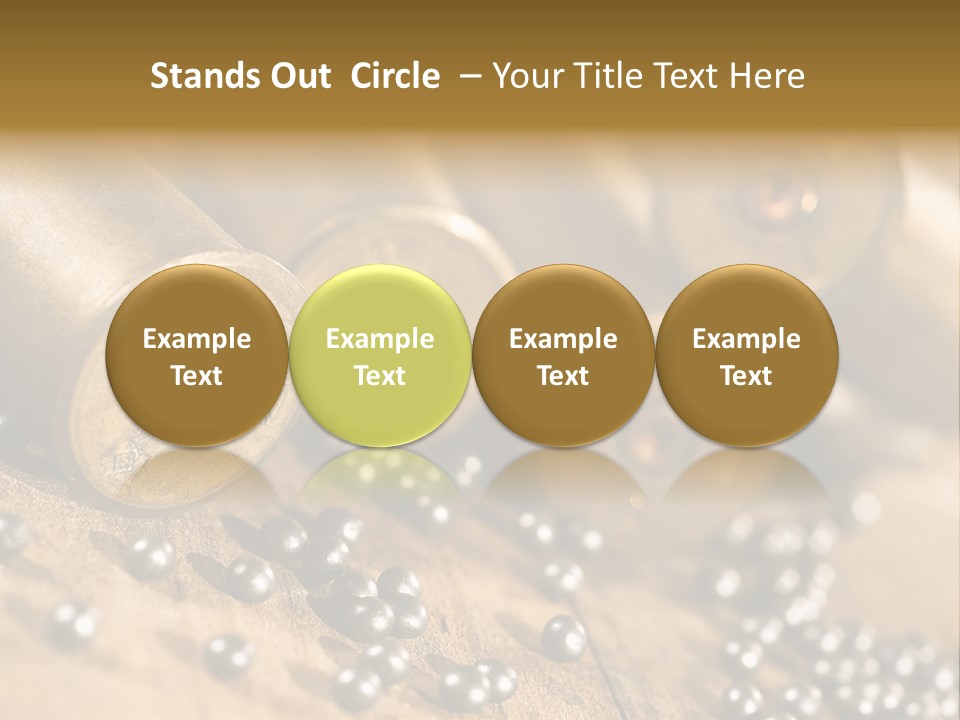 Stands Out Circle – Your Title Text Here

Example Text

Example Text

Example Text

Example Text